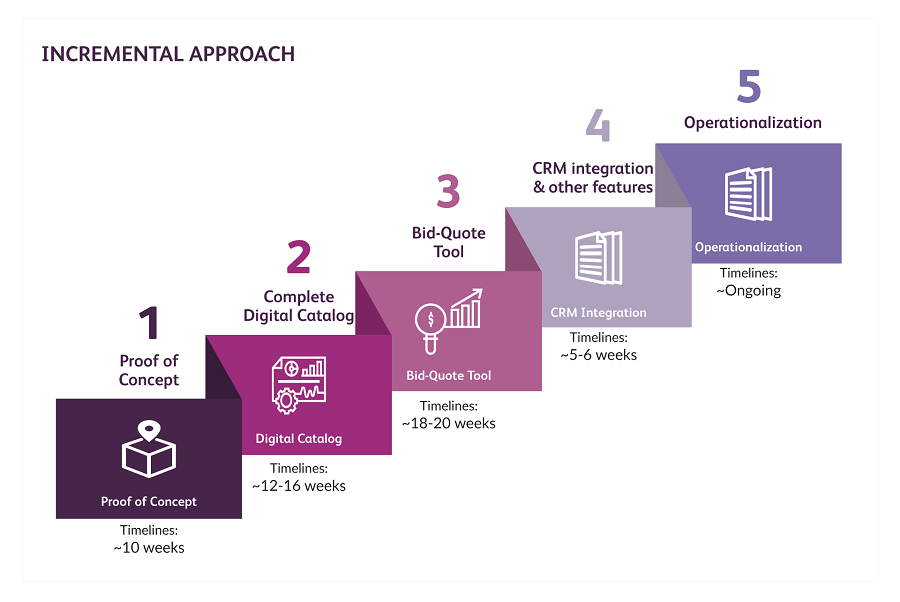 INCREMENTAL APPROACH

1
Proof of Concept

Proof of Concept

Timelines:
~10 weeks

2
Complete Digital Catalog

Digital Catalog

Timelines:
~12-16 weeks

3
Bid-Quote Tool

Bid-Quote Tool

Timelines:
~18-20 weeks

4
CRM integration & other features

CRM Integration

Timelines:
~5-6 weeks

5
Operationalization

Operationalization

Timelines:
~Ongoing